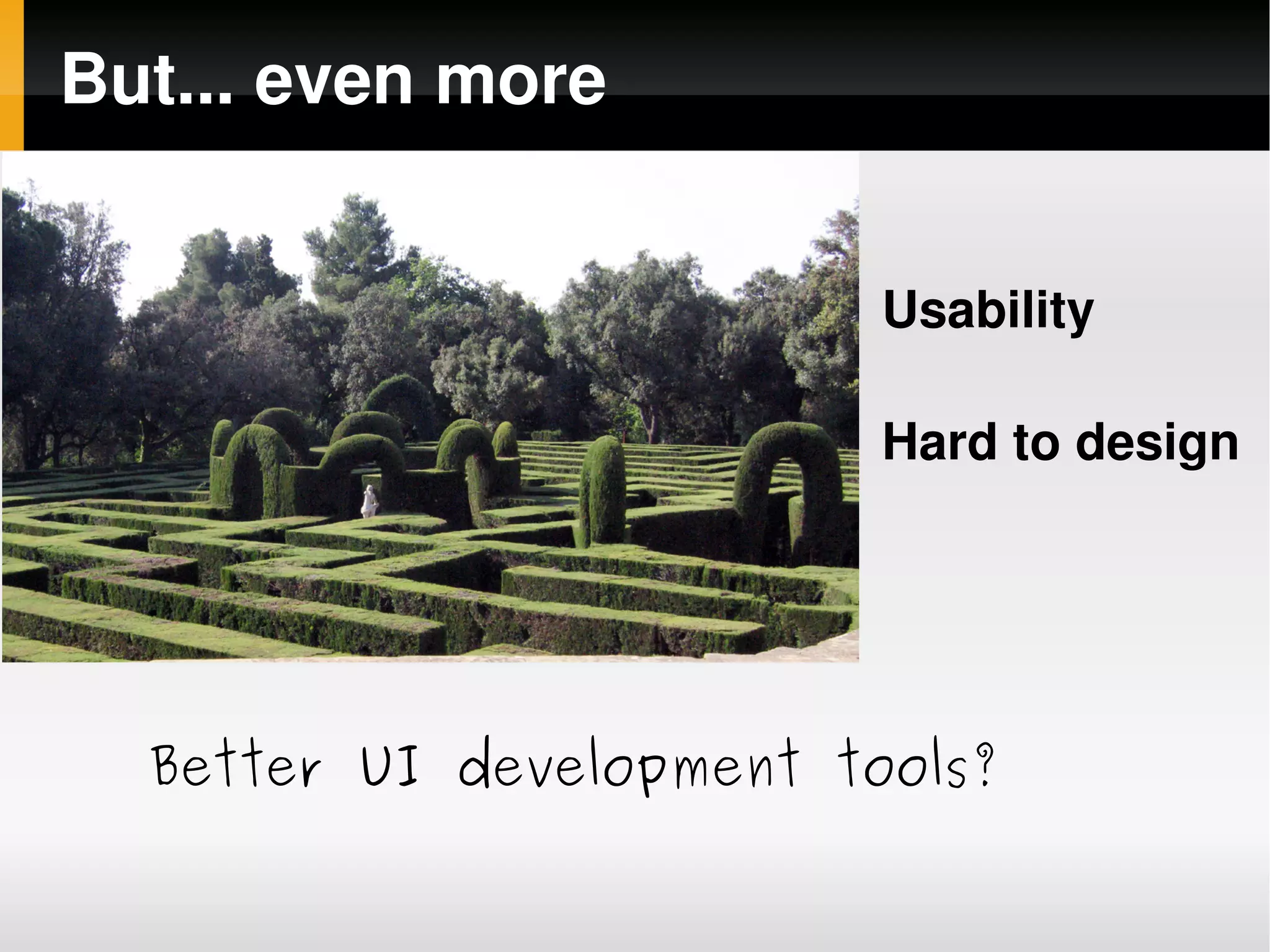 But... even more

Usability

Hard to design

Better UI development tools?